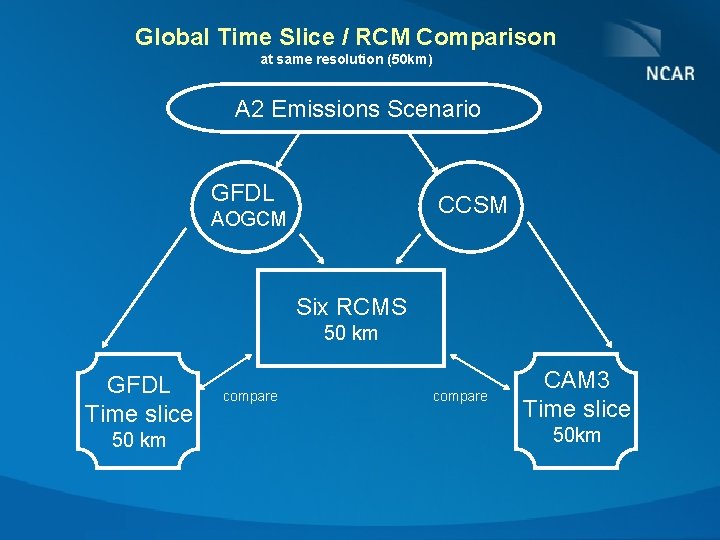 Global Time Slice / RCM Comparison
at same resolution (50km)

NCAR

A2 Emissions Scenario

GFDL
AOGCM

CCSM

Six RCMS
50 km

GFDL
Time slice
50 km

compare

compare

CAM3
Time slice
50km